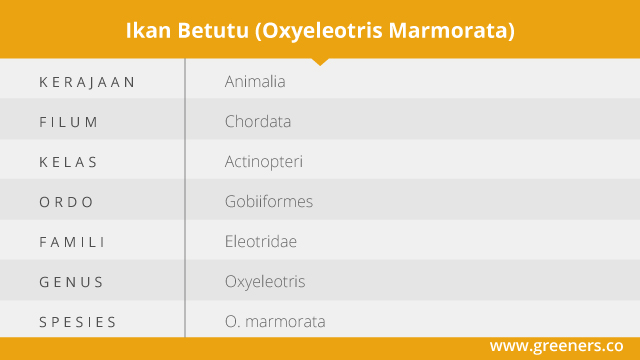 Ikan Betutu (Oxyeleotris Marmorata)

| KERAJAAN | Animalia |
|---|---|
| FILUM | Chordata |
| KELAS | Actinopteri |
| ORDO | Gobiiformes |
| FAMILI | Eleotridae |
| GENUS | Oxyeleotris |
| SPESIES | O. marmorata |

www.greeners.co